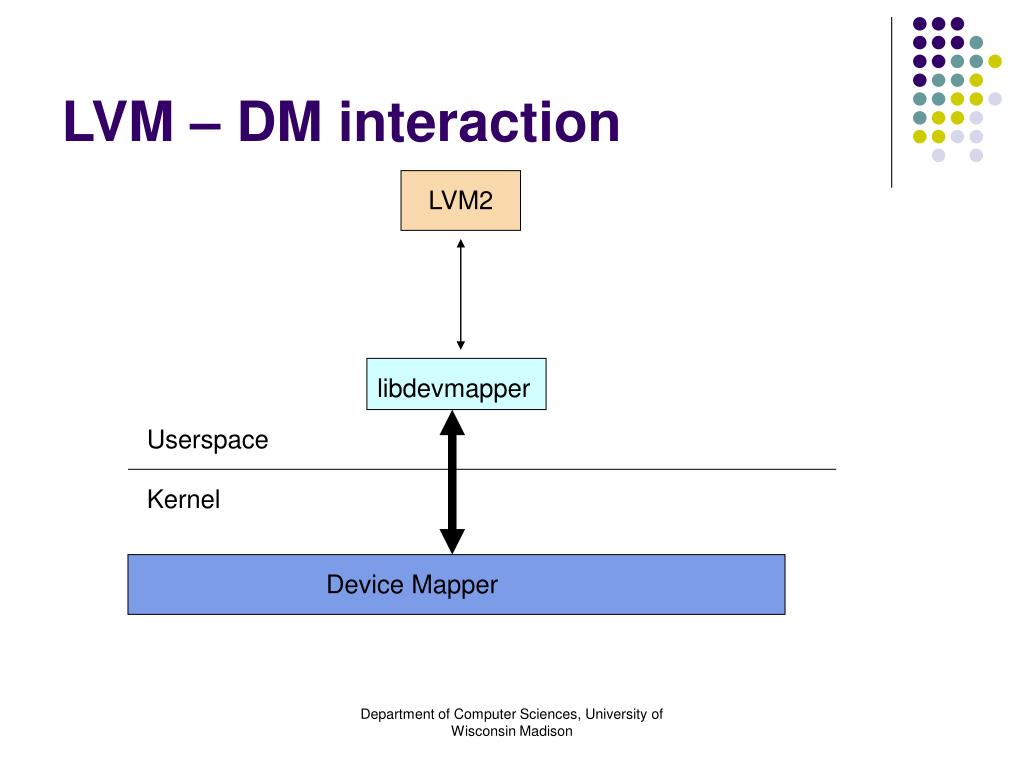 LVM – DM interaction

LVM2

libdevmapper

Userspace

Kernel

Device Mapper

Department of Computer Sciences, University of Wisconsin Madison